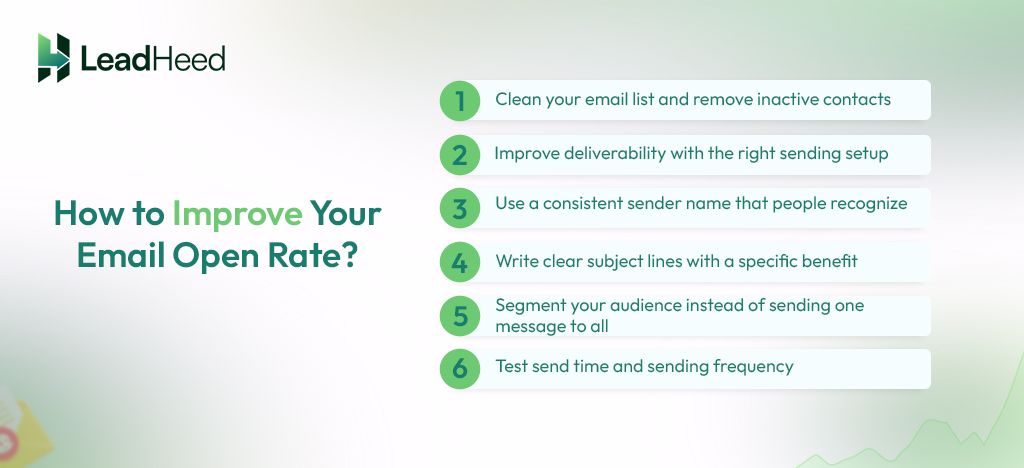 LeadHeed

How to Improve Your Email Open Rate?

1 Clean your email list and remove inactive contacts

2 Improve deliverability with the right sending setup

3 Use a consistent sender name that people recognize

4 Write clear subject lines with a specific benefit

5 Segment your audience instead of sending one message to all

6 Test send time and sending frequency